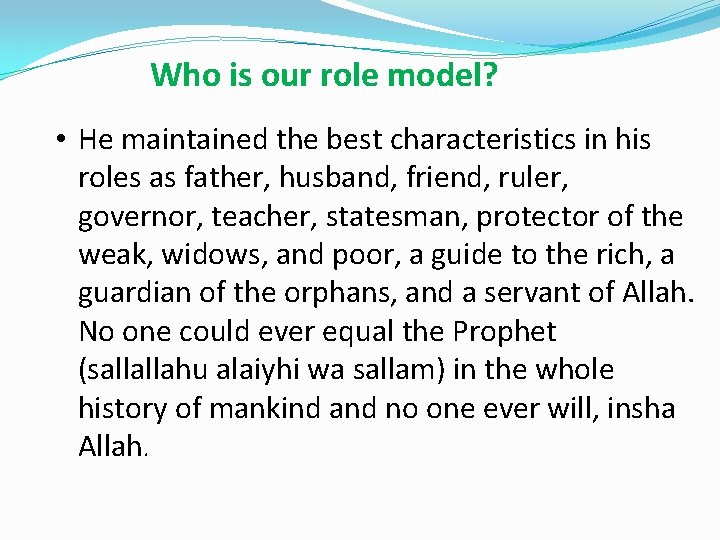 Who is our role model?

• He maintained the best characteristics in his roles as father, husband, friend, ruler, governor, teacher, statesman, protector of the weak, widows, and poor, a guide to the rich, a guardian of the orphans, and a servant of Allah. No one could ever equal the Prophet (sallallahu alaiyhi wa sallam) in the whole history of mankind and no one ever will, insha Allah.